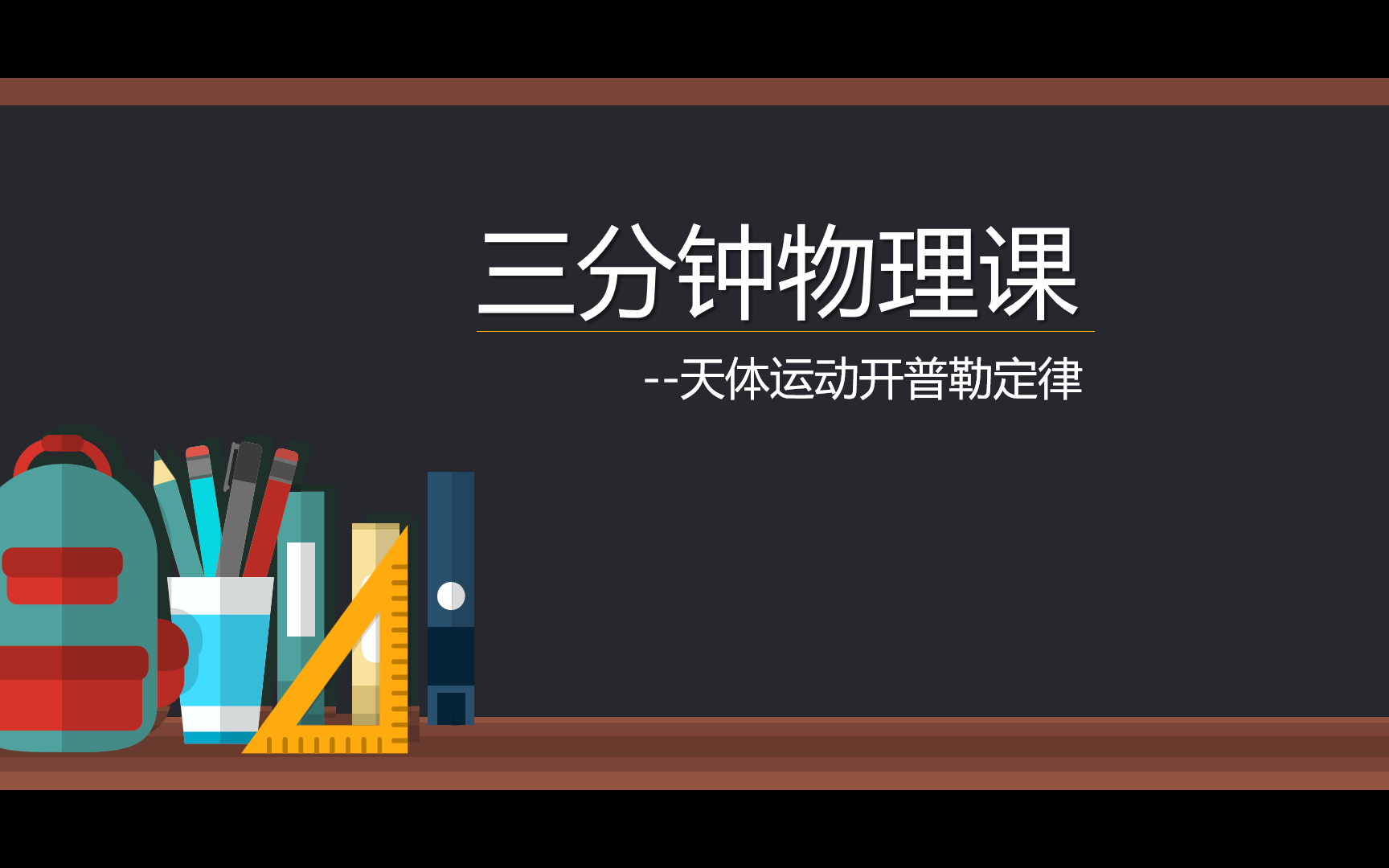 三分钟物理课

--天体运动开普勒定律